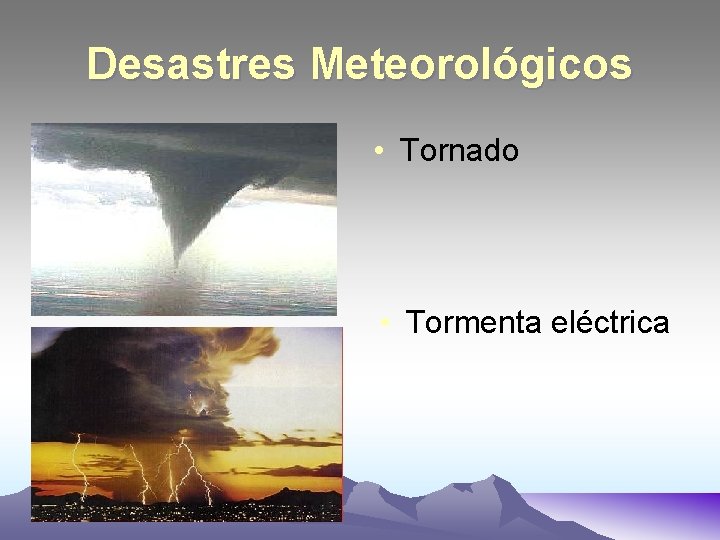 Desastres Meteorológicos

• Tornado

• Tormenta eléctrica